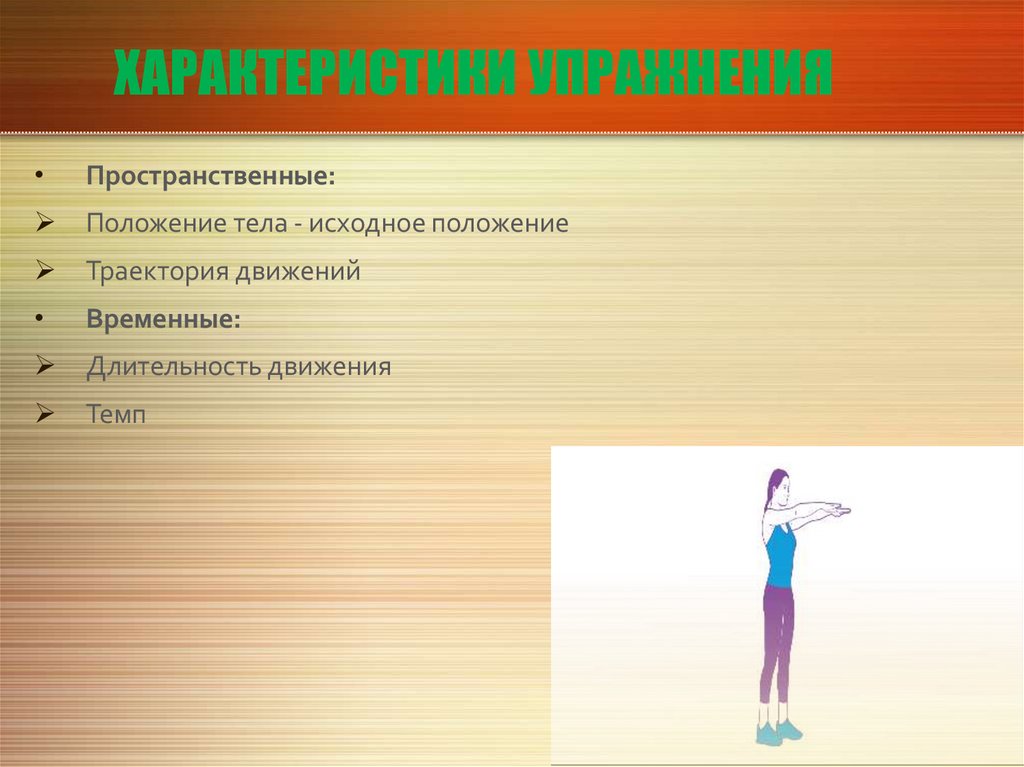 ХАРАКТЕРИСТИКИ УПРАЖНЕНИЯ

• Пространственные:
➢ Положение тела - исходное положение
➢ Траектория движений
• Временные:
➢ Длительность движения
➢ Темп